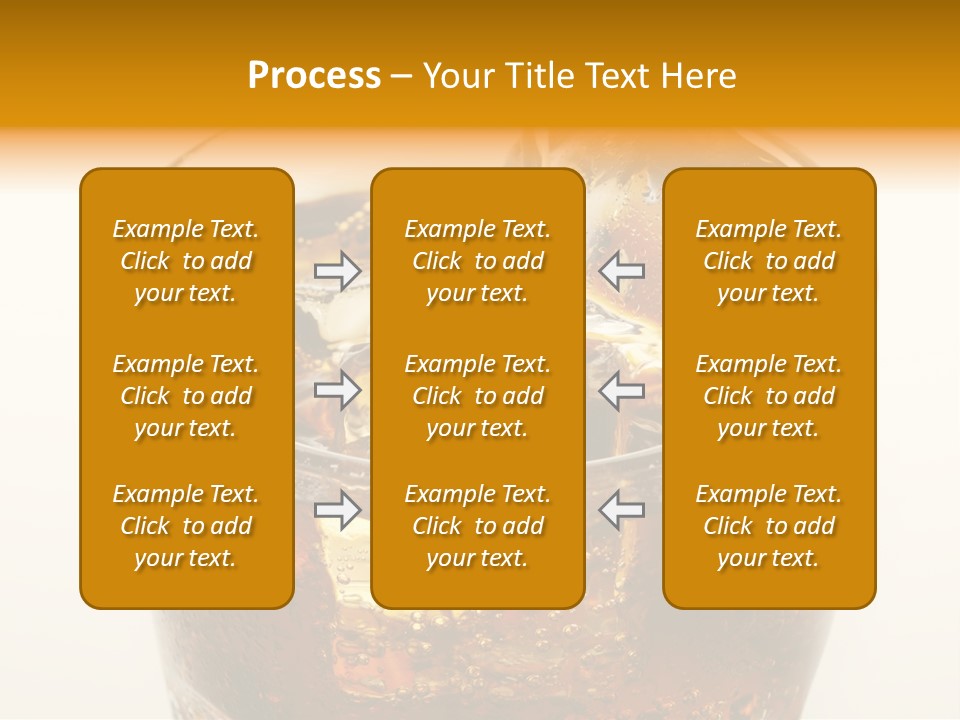 Process – Your Title Text Here

Example Text. Click to add your text.

Example Text. Click to add your text.

Example Text. Click to add your text.

Example Text. Click to add your text.

Example Text. Click to add your text.

Example Text. Click to add your text.

Example Text. Click to add your text.

Example Text. Click to add your text.

Example Text. Click to add your text.